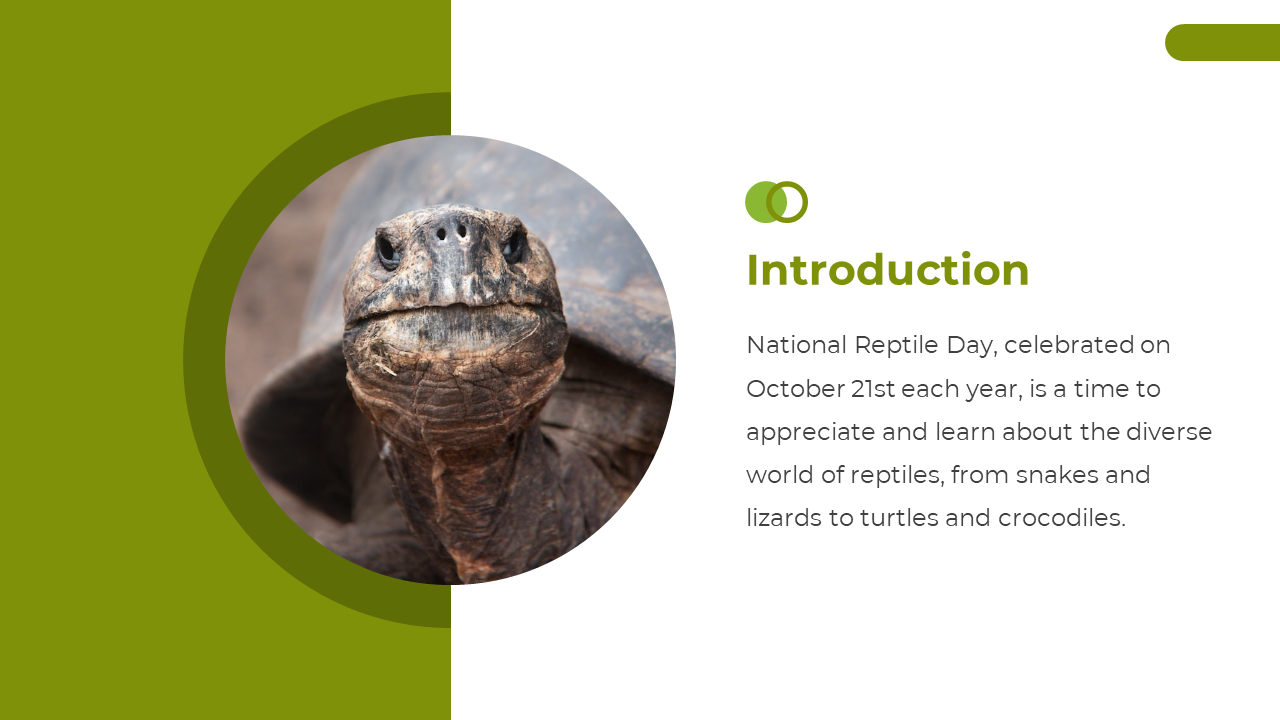 Introduction

National Reptile Day, celebrated on October 21st each year, is a time to appreciate and learn about the diverse world of reptiles, from snakes and lizards to turtles and crocodiles.